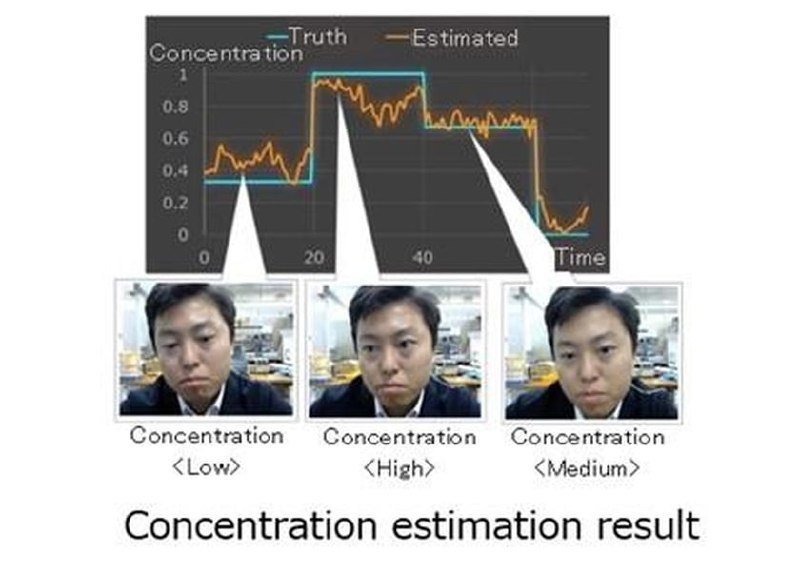 Truth Estimated

Concentration

1
0.8
0.6
0.4
0.2
0

0 20 40 Time

Concentration
<Low>

Concentration
<High>

Concentration
<Medium>

Concentration estimation result